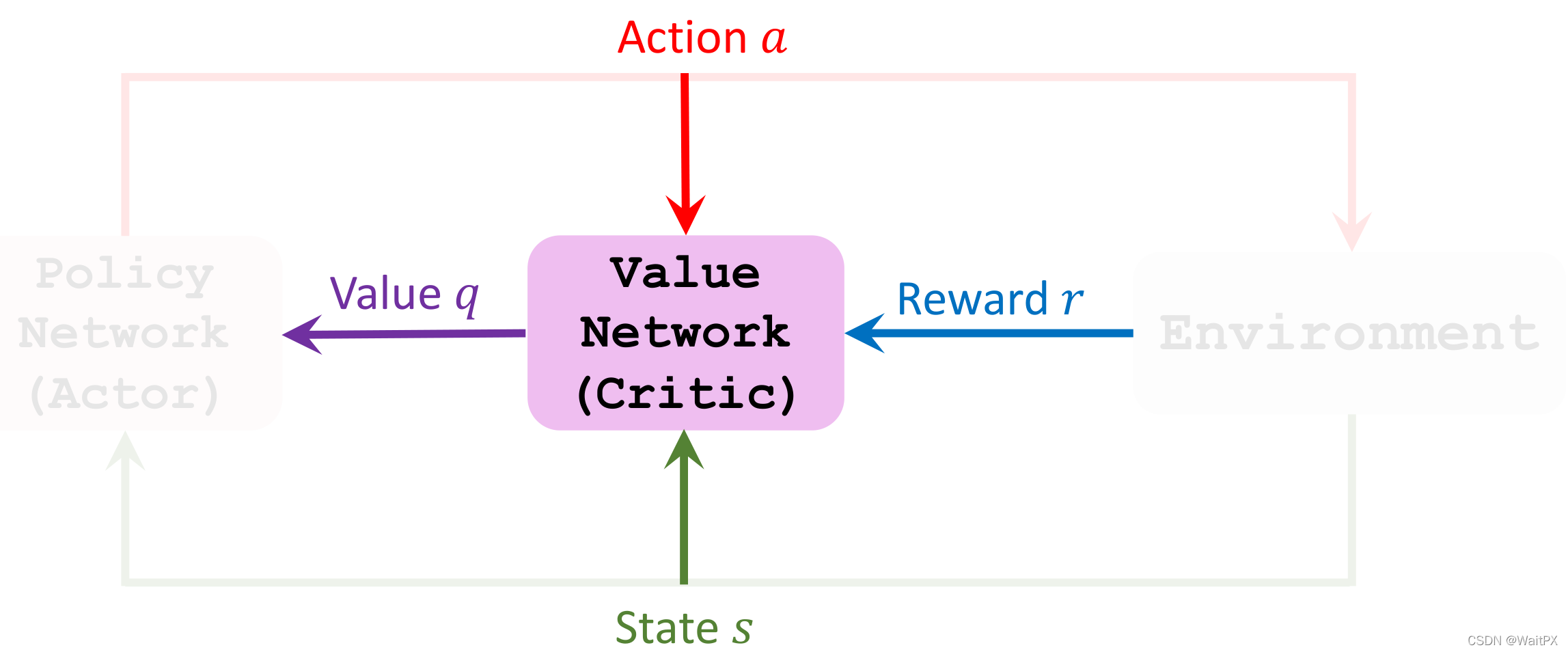 Action $a$

Policy Network (Actor)

Value $q$

Value Network (Critic)

Reward $r$

Environment

State $s$

CSDN @WaitPX